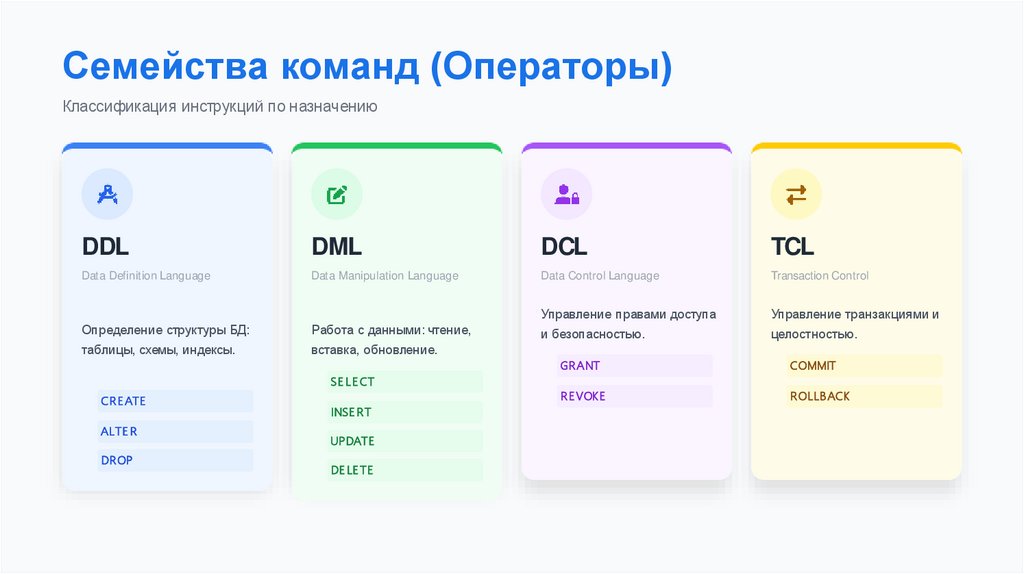 Семейства команд (Операторы)

Классификация инструкций по назначению

DDL

Data Definition Language

Определение структуры БД: таблицы, схемы, индексы.

CREATE

ALTER

DROP

DML

Data Manipulation Language

Работа с данными: чтение, вставка, обновление.

SELECT

INSERT

UPDATE

DELETE

DCL

Data Control Language

Управление правами доступа и безопасностью.

GRANT

REVOKE

TCL

Transaction Control

Управление транзакциями и целостностью.

COMMIT

ROLLBACK